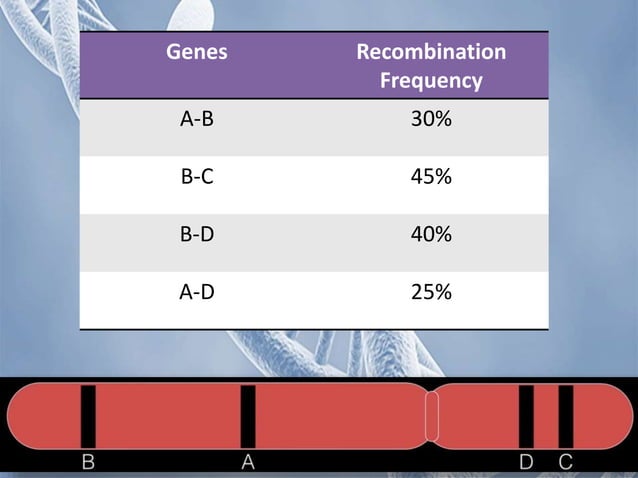 | Genes | Recombination Frequency |
|---|---|
| A-B | 30% |
| B-C | 45% |
| B-D | 40% |
| A-D | 25% |

B A D C